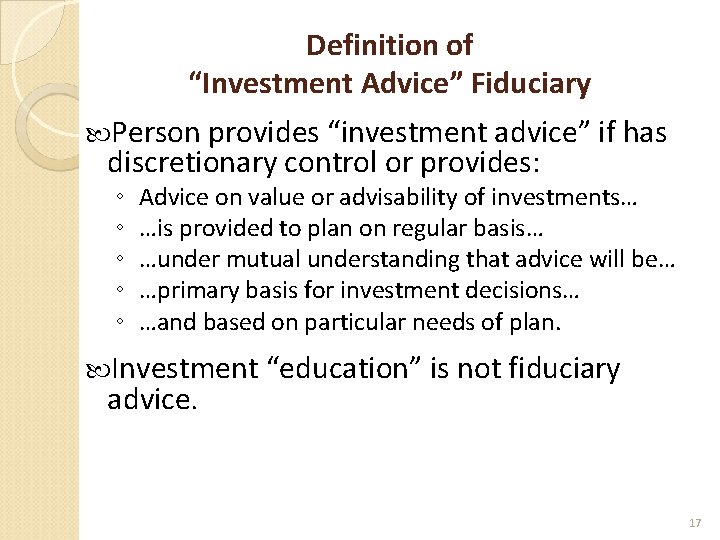 Definition of
“Investment Advice” Fiduciary

Person provides “investment advice” if has discretionary control or provides:
◦ Advice on value or advisability of investments…
◦ …is provided to plan on regular basis…
◦ …under mutual understanding that advice will be…
◦ …primary basis for investment decisions…
◦ …and based on particular needs of plan.

Investment “education” is not fiduciary advice.

17